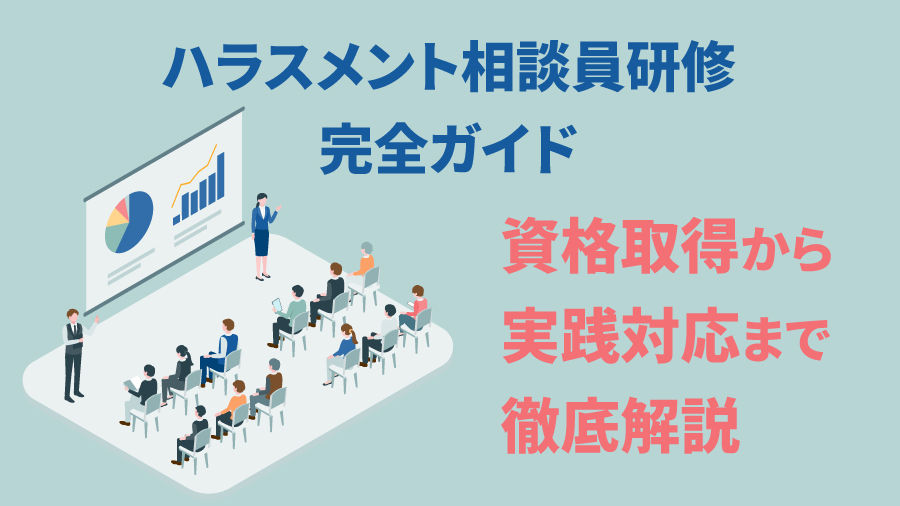 ハラスメント相談員研修
完全ガイド

資格取得から
実践対応まで
徹底解説